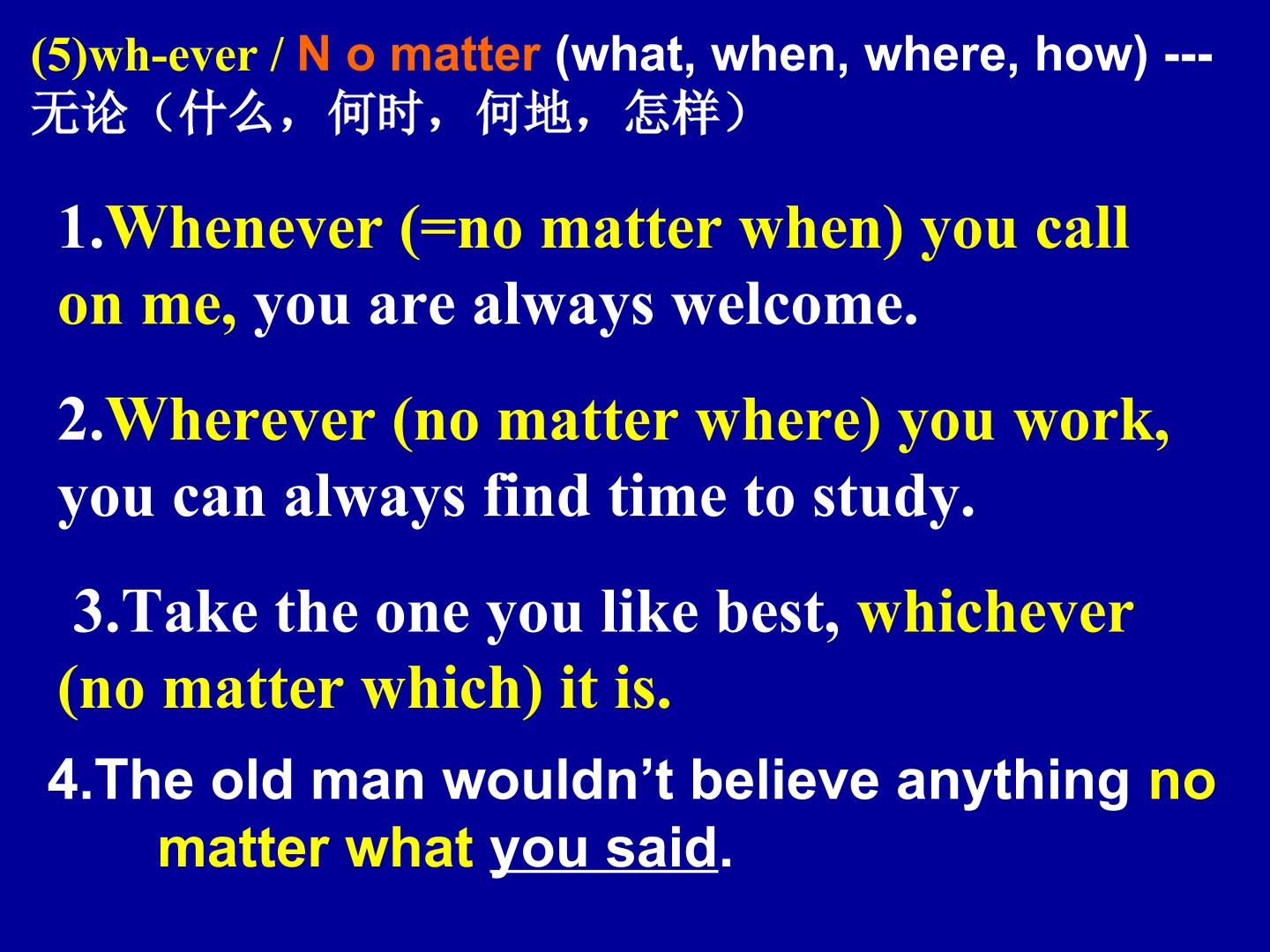 (5)wh-ever / N o matter (what, when, where, how) ---无论（什么，何时，何地，怎样）

1.Whenever (=no matter when) you call on me, you are always welcome.

2.Wherever (no matter where) you work, you can always find time to study.

3.Take the one you like best, whichever (no matter which) it is.

4.The old man wouldn't believe anything no matter what you said.